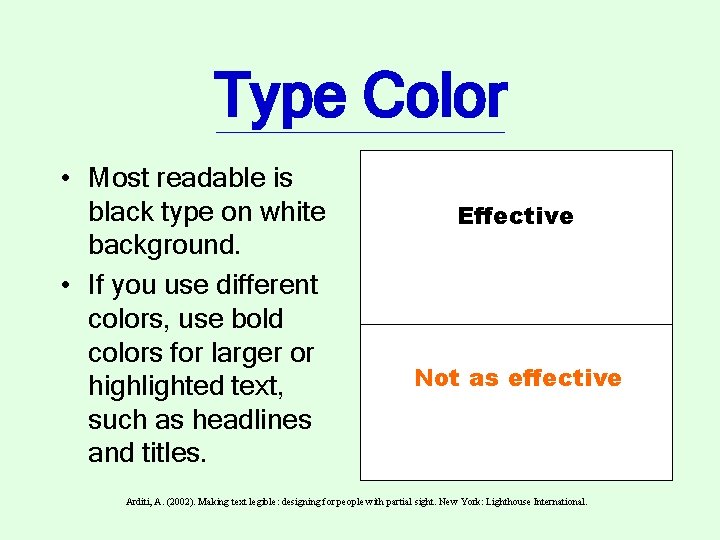 Type Color

• Most readable is black type on white background.
• If you use different colors, use bold colors for larger or highlighted text, such as headlines and titles.

Effective

Not as effective

Arditi, A. (2002). Making text legible: designing for people with partial sight. New York: Lighthouse International.